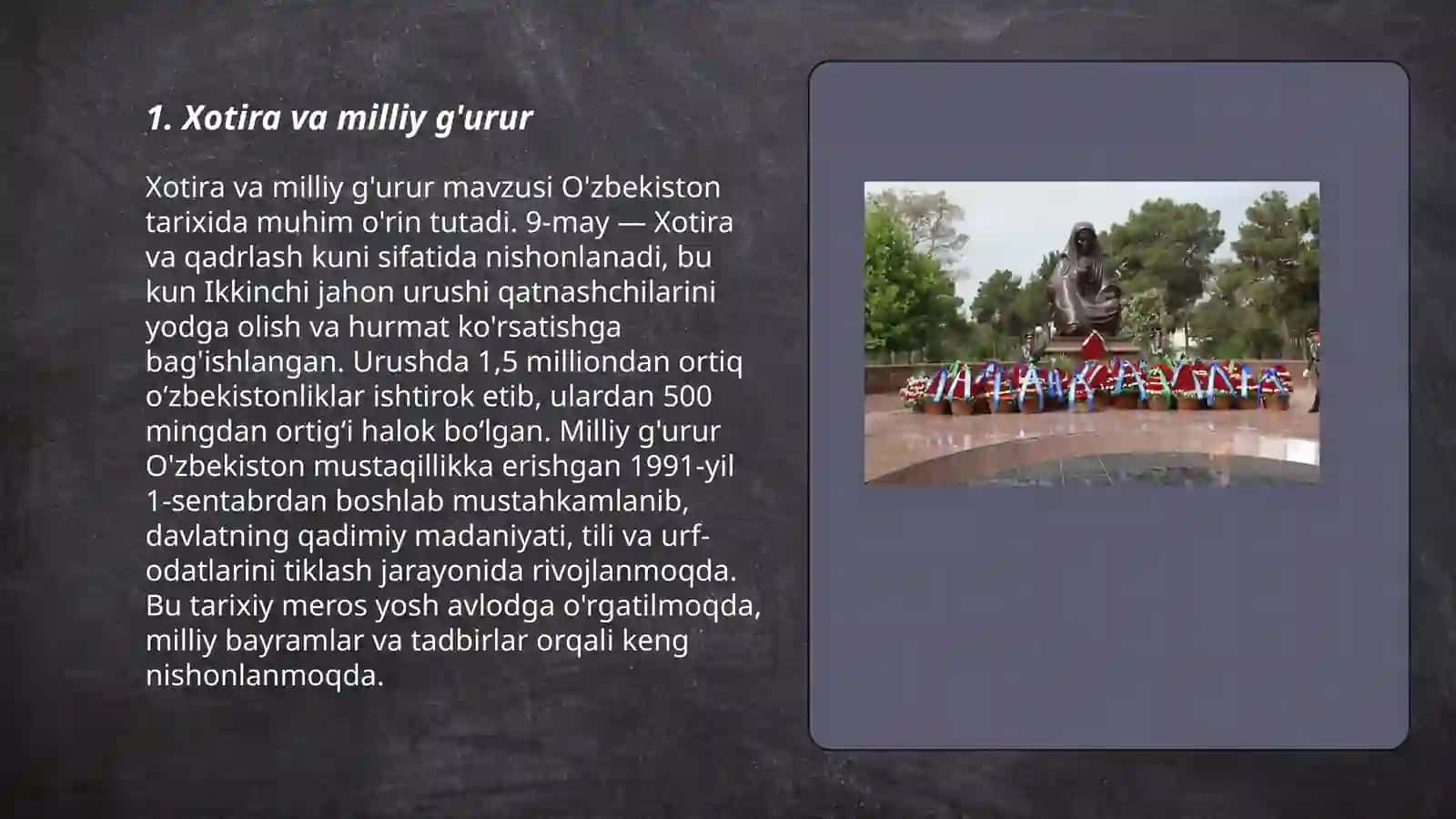 1. Xotira va milliy g'urur

Xotira va milliy g'urur mavzusi O'zbekiston tarixida muhim o'rin tutadi. 9-may — Xotira va qadrlash kuni sifatida nishonlanadi, bu kun Ikkinchi jahon urushi qatnashchilarini yodga olish va hurmat ko'rsatishga bag'ishlangan. Urushda 1,5 milliondan ortiq o‘zbekistonliklar ishtirok etib, ulardan 500 mingdan ortig‘i halok bo‘lgan. Milliy g'urur O'zbekiston mustaqillikka erishgan 1991-yil 1-sentabrdan boshlab mustahkamlanib, davlatning qadimiy madaniyati, tili va urf-odatlarini tiklash jarayonida rivojlanmoqda. Bu tarixiy meros yosh avlodga o'rgatilmoqda, milliy bayramlar va tadbirlar orqali keng nishonlanmoqda.